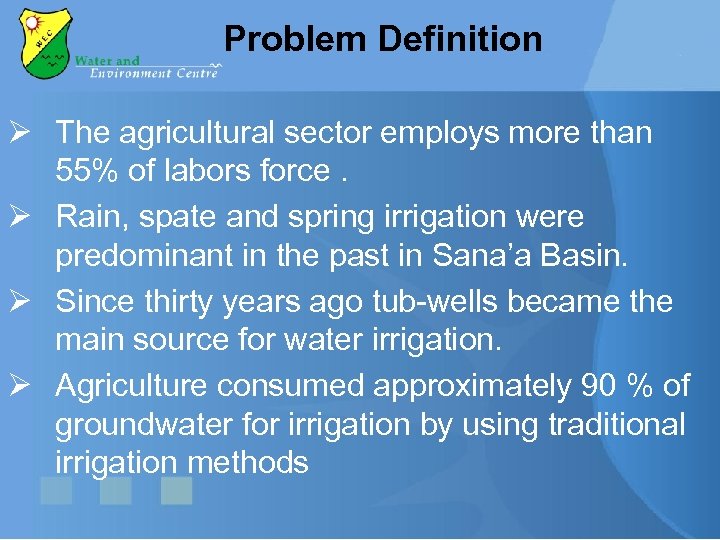 WEC
Water and
Environment Centre

Problem Definition

➢ The agricultural sector employs more than 55% of labors force .

➢ Rain, spate and spring irrigation were predominant in the past in Sana’a Basin.

➢ Since thirty years ago tub-wells became the main source for water irrigation.

➢ Agriculture consumed approximately 90 % of groundwater for irrigation by using traditional irrigation methods